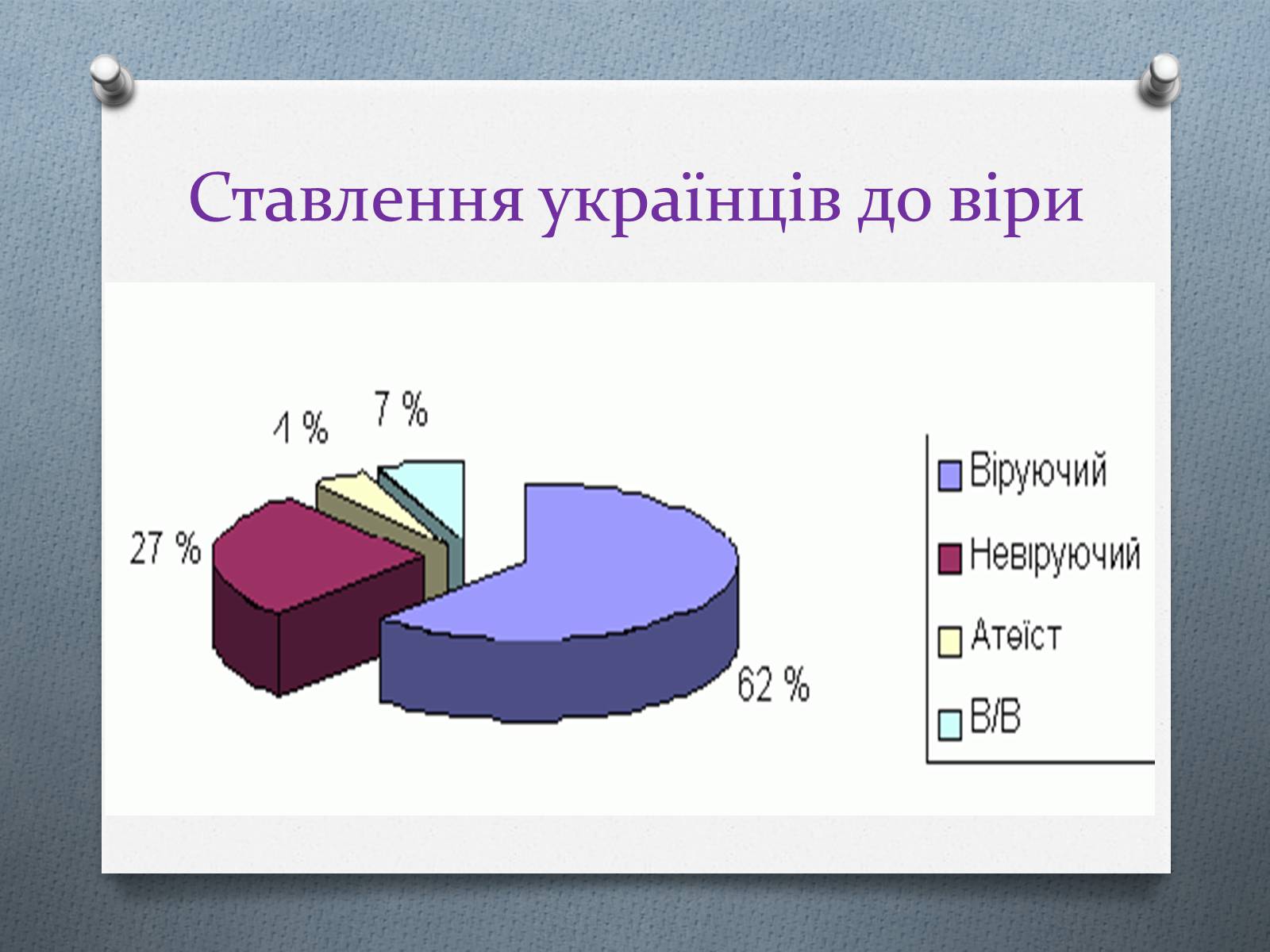 Ставлення українців до віри

1 %

7 %

27 %

62 %

Віруючий

Невіруючий

Атеїст

В/В